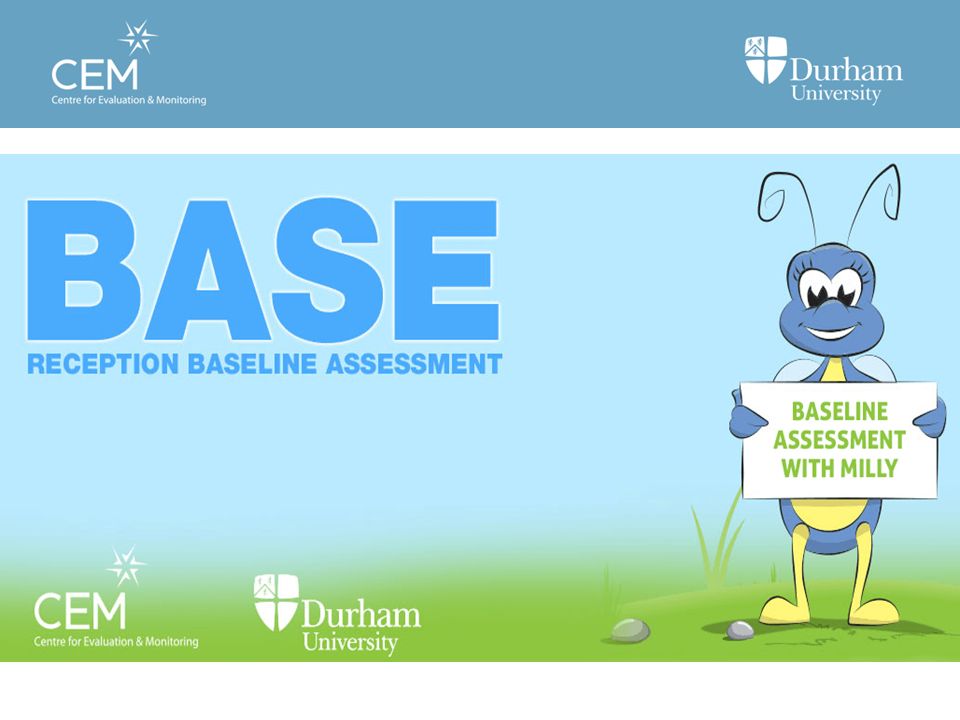 CEM
Centre for Evaluation & Monitoring

Durham University

BASE
RECEPTION BASELINE ASSESSMENT

BASELINE ASSESSMENT WITH MILLY

CEM
Centre for Evaluation & Monitoring

Durham University